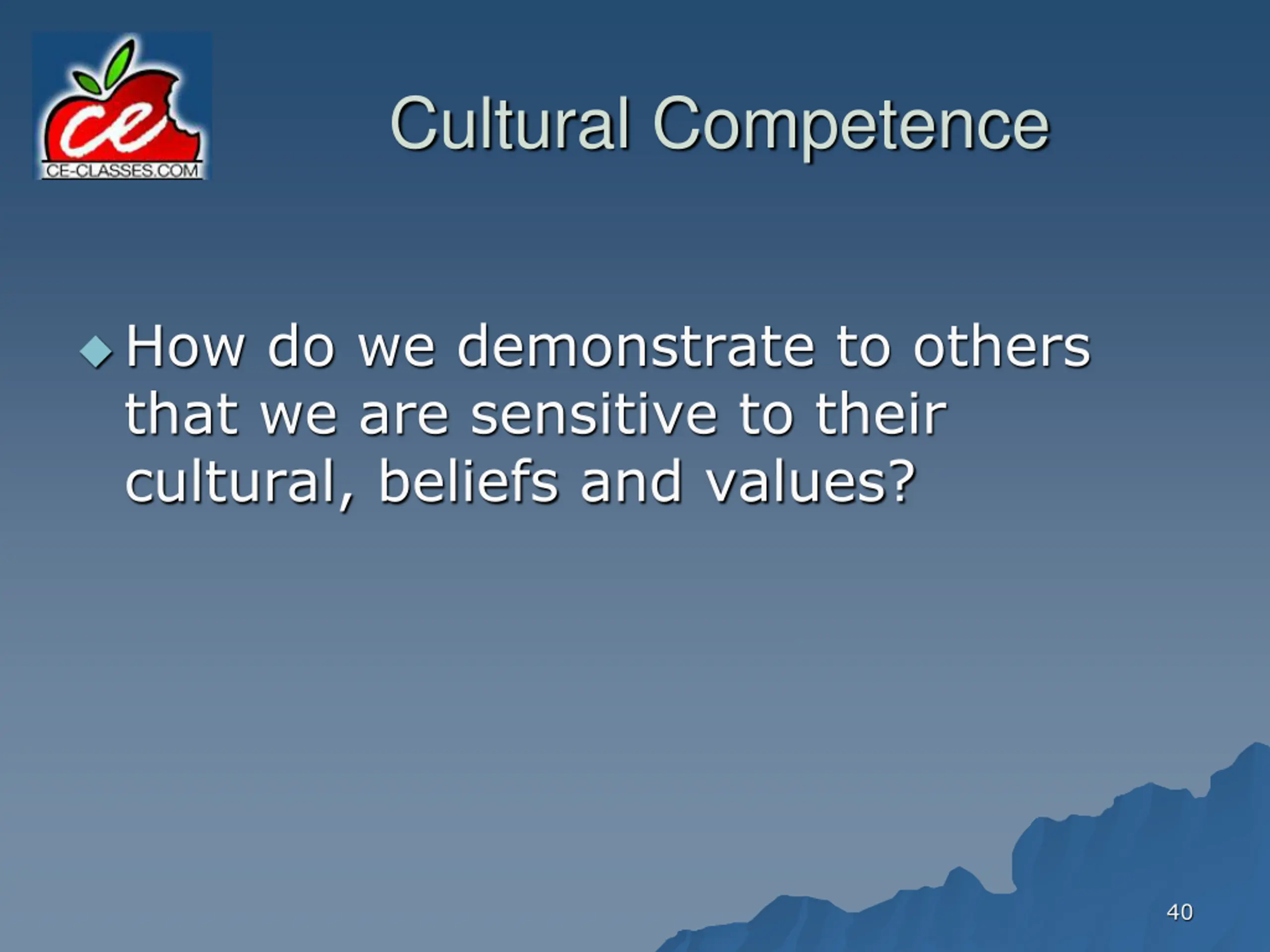 ce
CE-CLASSES.COM

Cultural Competence

How do we demonstrate to others that we are sensitive to their cultural, beliefs and values?

40